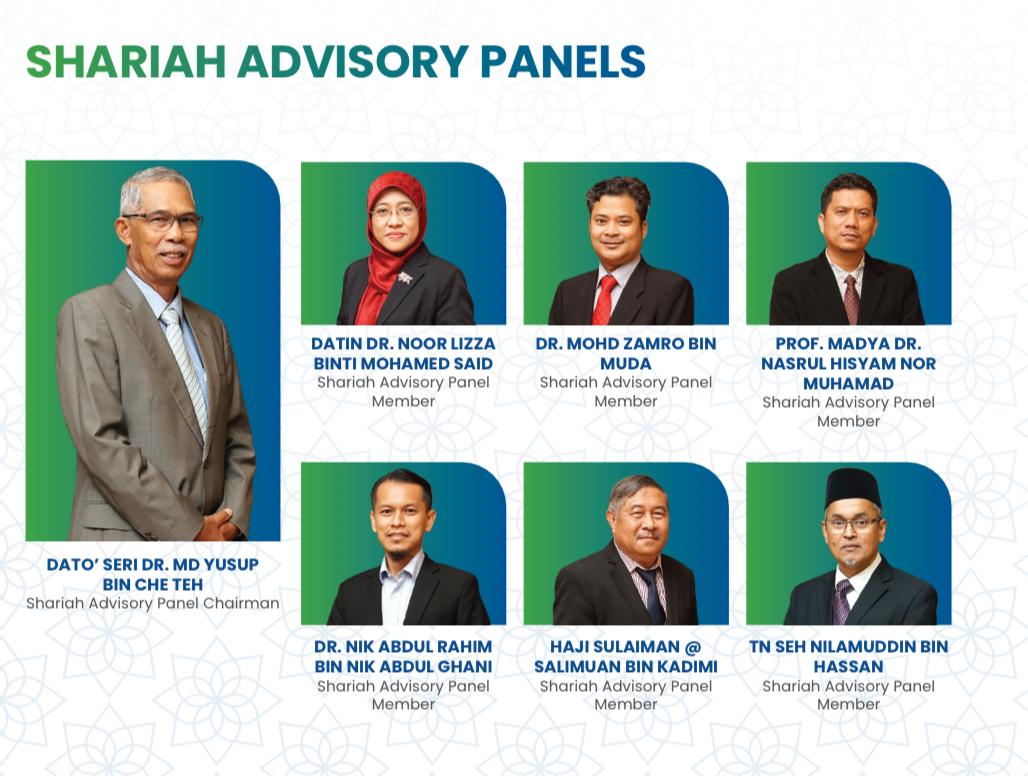 SHARIAH ADVISORY PANELS

DATO' SERI DR. MD YUSUP BIN CHE TEH
Shariah Advisory Panel Chairman

DATIN DR. NOOR LIZZA BINTI MOHAMED SAID
Shariah Advisory Panel Member

DR. MOHD ZAMRO BIN MUDA
Shariah Advisory Panel Member

PROF. MADYA DR. NASRUL HISYAM NOR MUHAMAD
Shariah Advisory Panel Member

DR. NIK ABDUL RAHIM BIN NIK ABDUL GHANI
Shariah Advisory Panel Member

HAJI SULAIMAN @ SALIMUAN BIN KADIMI
Shariah Advisory Panel Member

TN SEH NILAMUDDIN BIN HASSAN
Shariah Advisory Panel Member